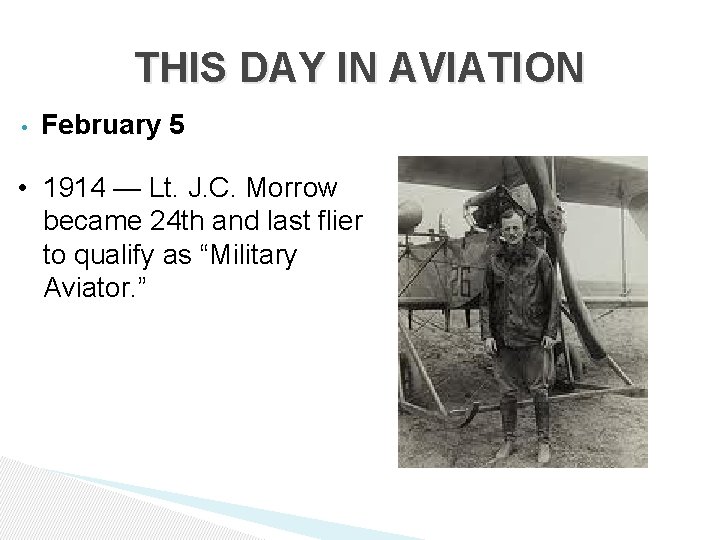 THIS DAY IN AVIATION

• February 5

• 1914 — Lt. J.C. Morrow became 24th and last flier to qualify as “Military Aviator.”

26